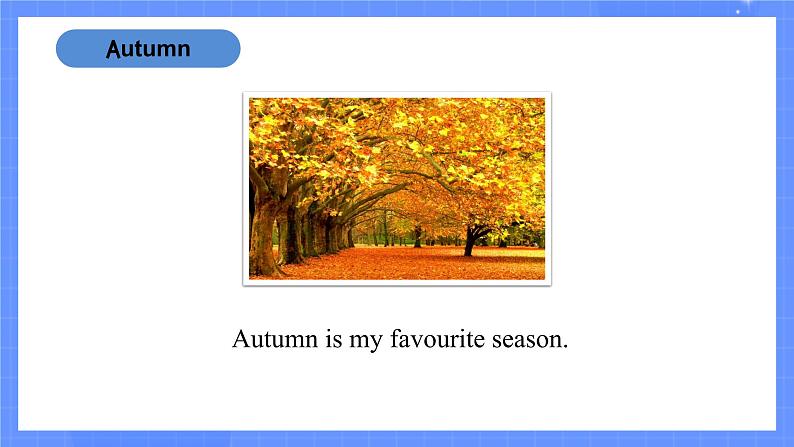 Autumn

Autumn is my favourite season.